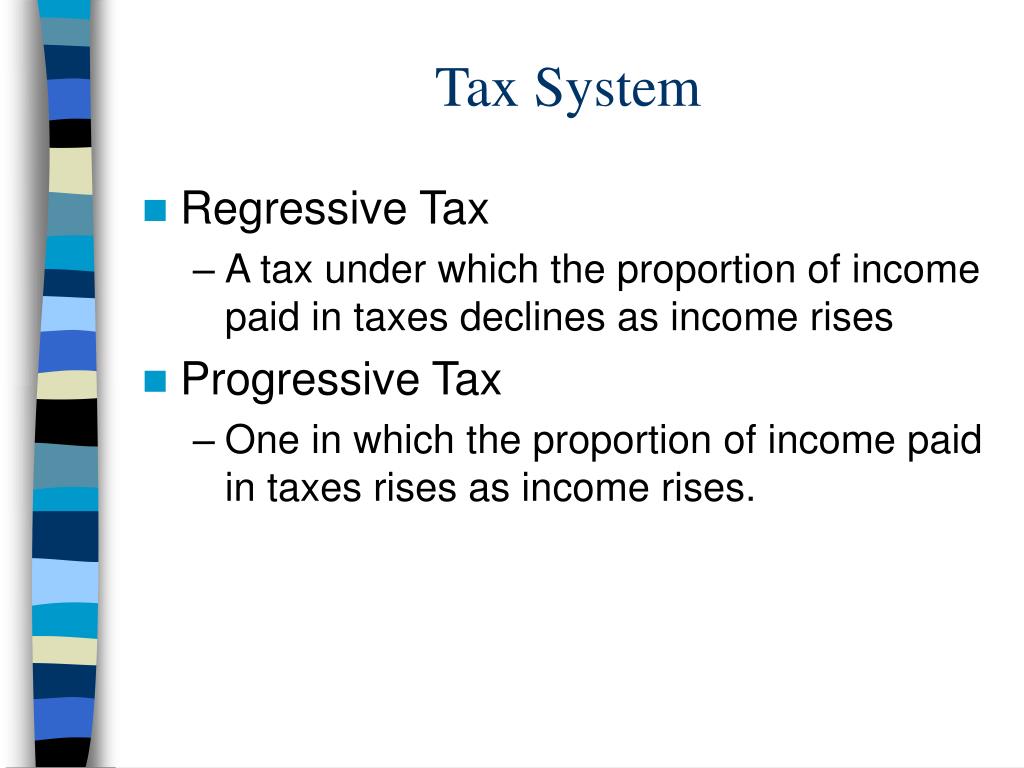 Tax System

Regressive Tax

– A tax under which the proportion of income paid in taxes declines as income rises

Progressive Tax

– One in which the proportion of income paid in taxes rises as income rises.